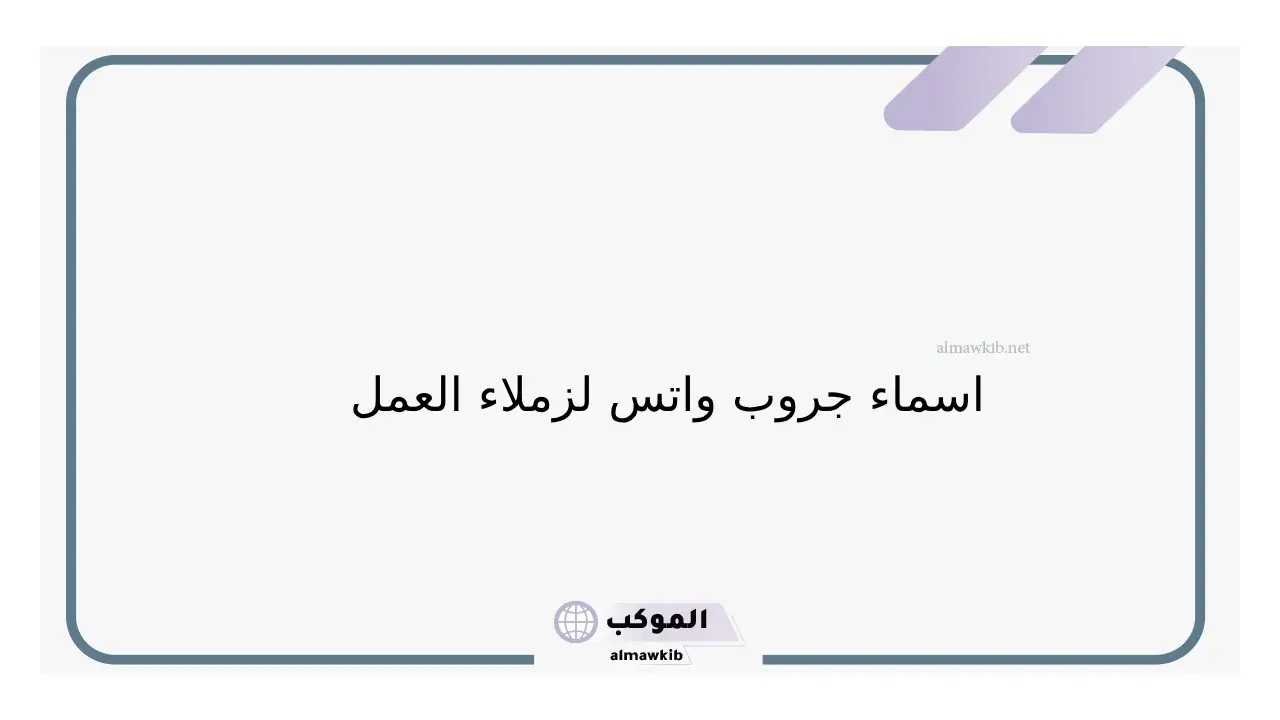 almawkib.net

اسماء جروب واتس لزملاء العمل

الموكب
almawkib